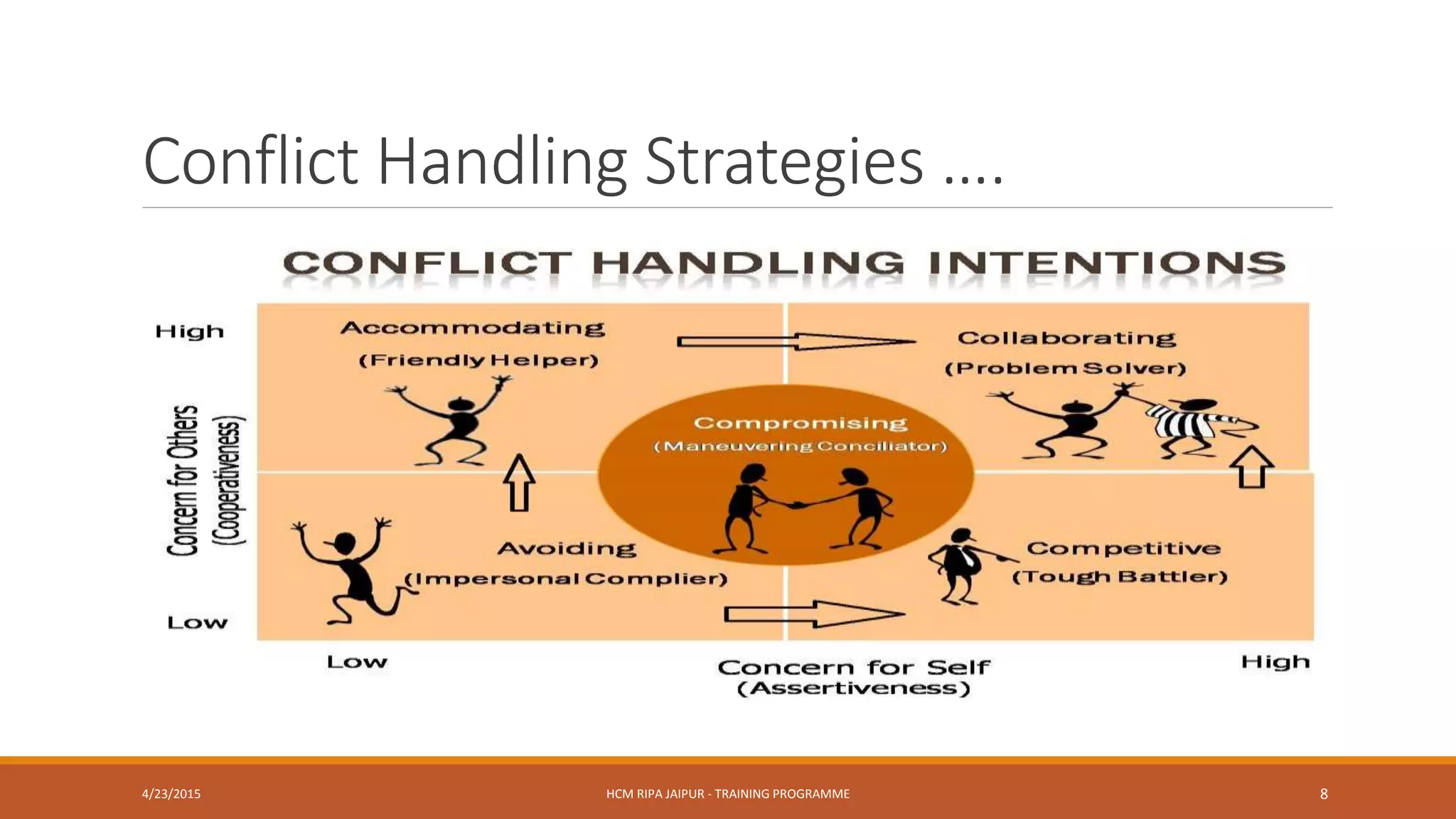 Conflict Handling Strategies ….

CONFLICT HANDLING INTENTIONS

High

Concern for Others (Cooperativeness)

Low

Accommodating (Friendly Helper)

Collaborating (Problem Solver)

Compromising (Maneuvering Conciliator)

Avoiding (Impersonal Complier)

Competitive (Tough Battler)

Low

Concern for Self (Assertiveness)

High

4/23/2015

HCM RIPA JAIPUR - TRAINING PROGRAMME

8